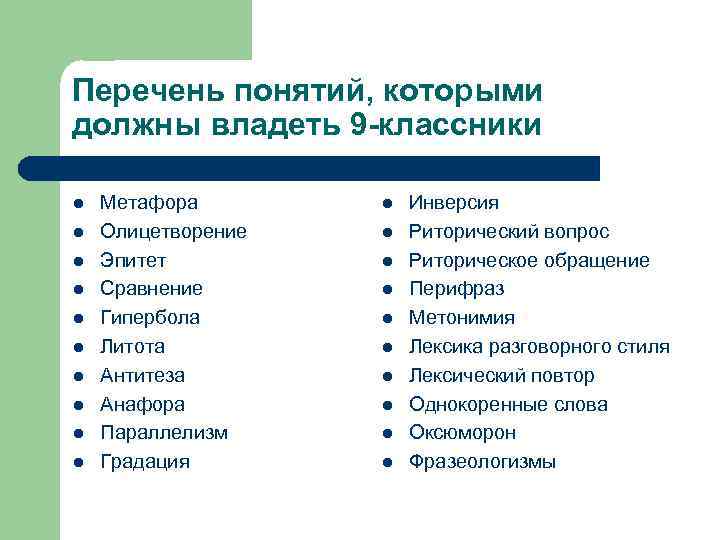 Перечень понятий, которыми должны владеть 9-классники

- Метафора
- Олицетворение
- Эпитет
- Сравнение
- Гипербола
- Литота
- Антитеза
- Анафора
- Параллелизм
- Градация

- Инверсия
- Риторический вопрос
- Риторическое обращение
- Перифраз
- Метонимия
- Лексика разговорного стиля
- Лексический повтор
- Однокоренные слова
- Оксюморон
- Фразеологизмы